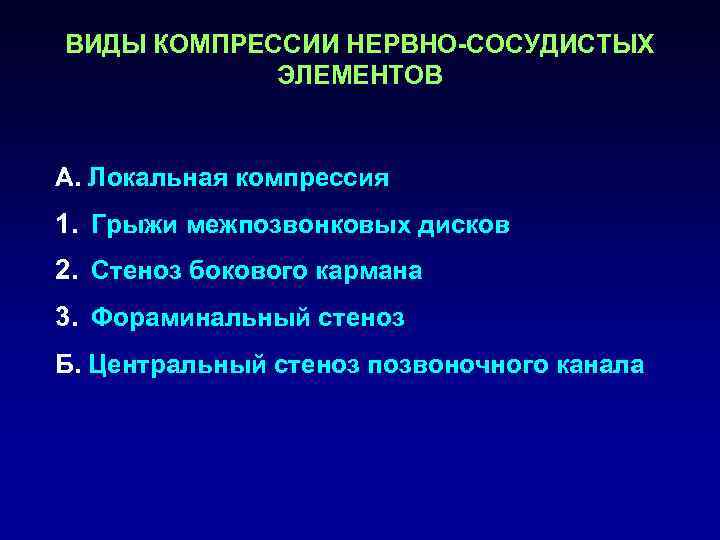 ВИДЫ КОМПРЕССИИ НЕРВНО-СОСУДИСТЫХ ЭЛЕМЕНТОВ

А. Локальная компрессия

1. Грыжи межпозвонковых дисков

2. Стеноз бокового кармана

3. Фораминальный стеноз

Б. Центральный стеноз позвоночного канала